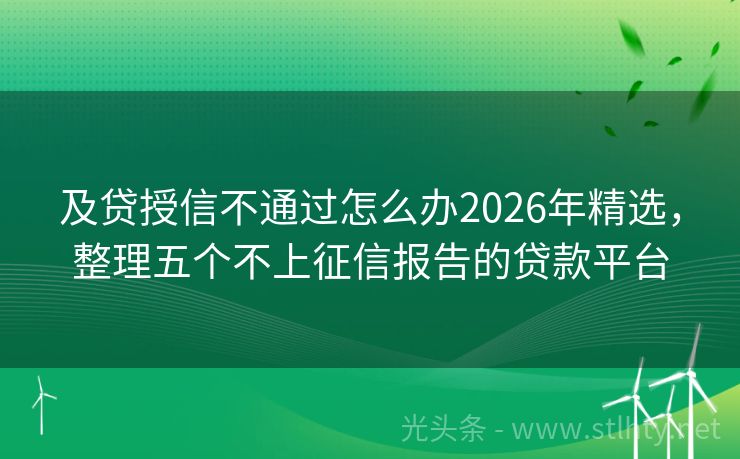 及贷授信不通过怎么办2026年精选，整理五个不上征信报告的贷款平台

光头条 - www.stlhty.net